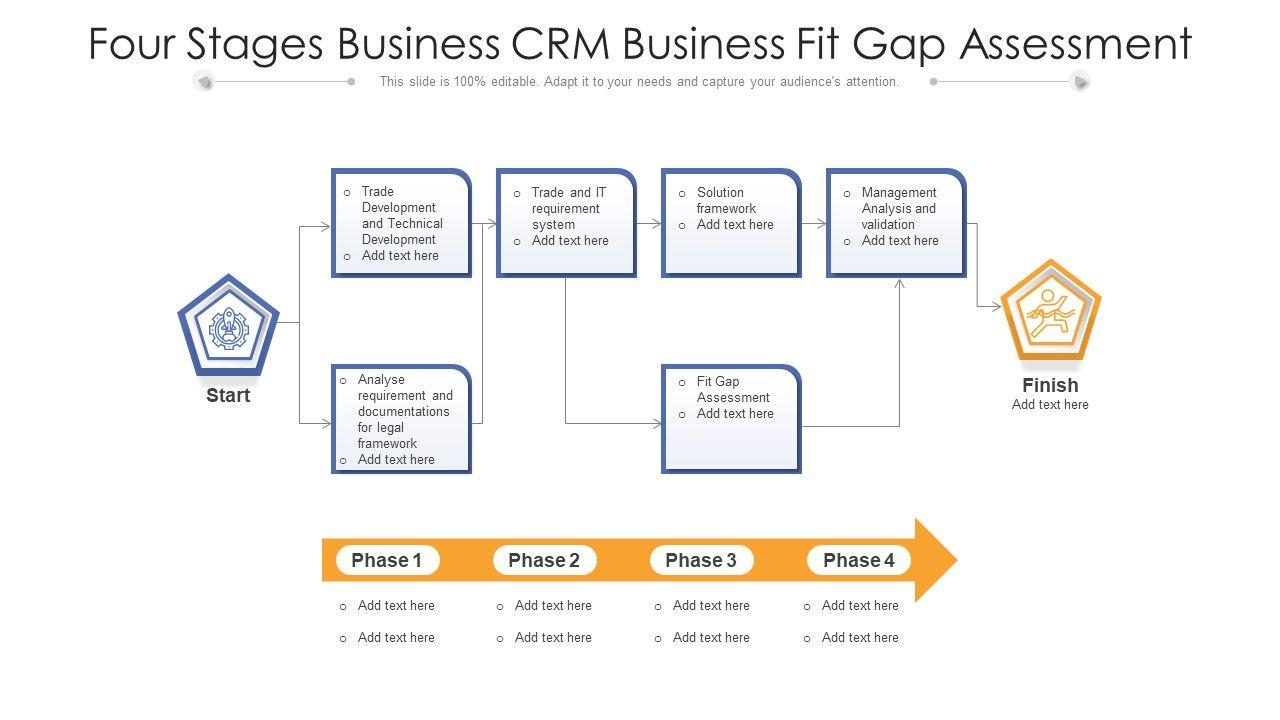 Four Stages Business CRM Business Fit Gap Assessment

This slide is 100% editable. Adapt it to your needs and capture your audience's attention.

Start

o Trade Development and Technical Development
o Add text here

o Analyse requirement and documentations for legal framework
o Add text here

o Trade and IT requirement system
o Add text here

o Solution framework
o Add text here

o Fit Gap Assessment
o Add text here

o Management Analysis and validation
o Add text here

Finish
Add text here

Phase 1
o Add text here
o Add text here

Phase 2
o Add text here
o Add text here

Phase 3
o Add text here
o Add text here

Phase 4
o Add text here
o Add text here